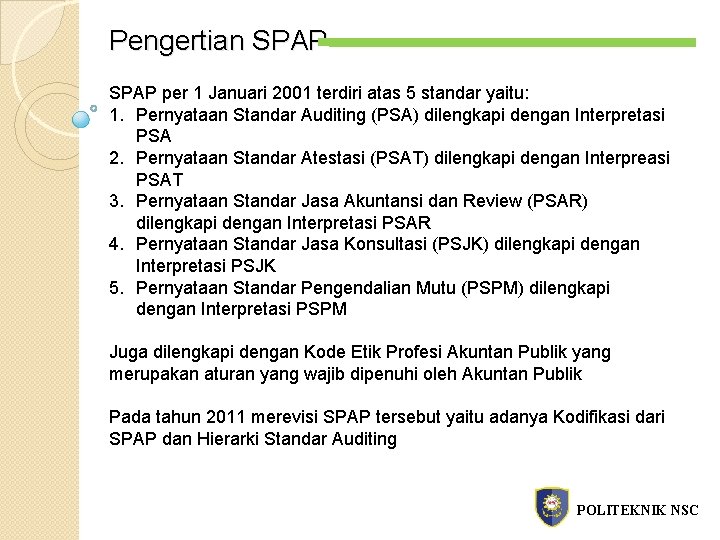 Pengertian SPAP

SPAP per 1 Januari 2001 terdiri atas 5 standar yaitu:
1. Pernyataan Standar Auditing (PSA) dilengkapi dengan Interpretasi PSA
2. Pernyataan Standar Atestasi (PSAT) dilengkapi dengan Interpreasi PSAT
3. Pernyataan Standar Jasa Akuntansi dan Review (PSAR) dilengkapi dengan Interpretasi PSAR
4. Pernyataan Standar Jasa Konsultasi (PSJK) dilengkapi dengan Interpretasi PSJK
5. Pernyataan Standar Pengendalian Mutu (PSPM) dilengkapi dengan Interpretasi PSPM

Juga dilengkapi dengan Kode Etik Profesi Akuntan Publik yang merupakan aturan yang wajib dipenuhi oleh Akuntan Publik

Pada tahun 2011 merevisi SPAP tersebut yaitu adanya Kodifikasi dari SPAP dan Hierarki Standar Auditing

POLITEKNIK NSC